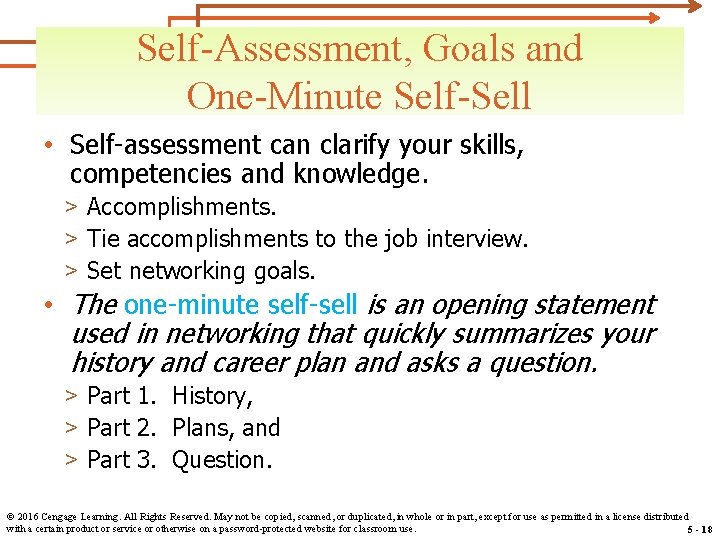 Self-Assessment, Goals and One-Minute Self-Sell

• Self-assessment can clarify your skills, competencies and knowledge.

> Accomplishments.

> Tie accomplishments to the job interview.

> Set networking goals.

• The one-minute self-sell is an opening statement used in networking that quickly summarizes your history and career plan and asks a question.

> Part 1. History,

> Part 2. Plans, and

> Part 3. Question.

© 2016 Cengage Learning. All Rights Reserved. May not be copied, scanned, or duplicated, in whole or in part, except for use as permitted in a license distributed with a certain product or service or otherwise on a password-protected website for classroom use.

5 - 18